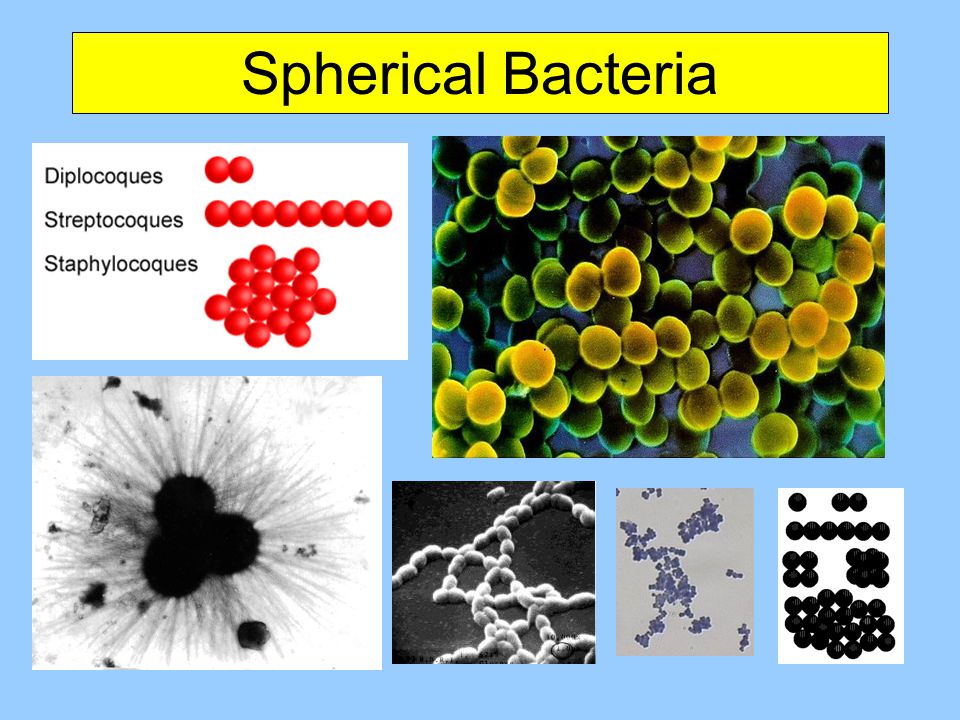 Spherical Bacteria

Diplocoques

Streptocoques

Staphylocoques